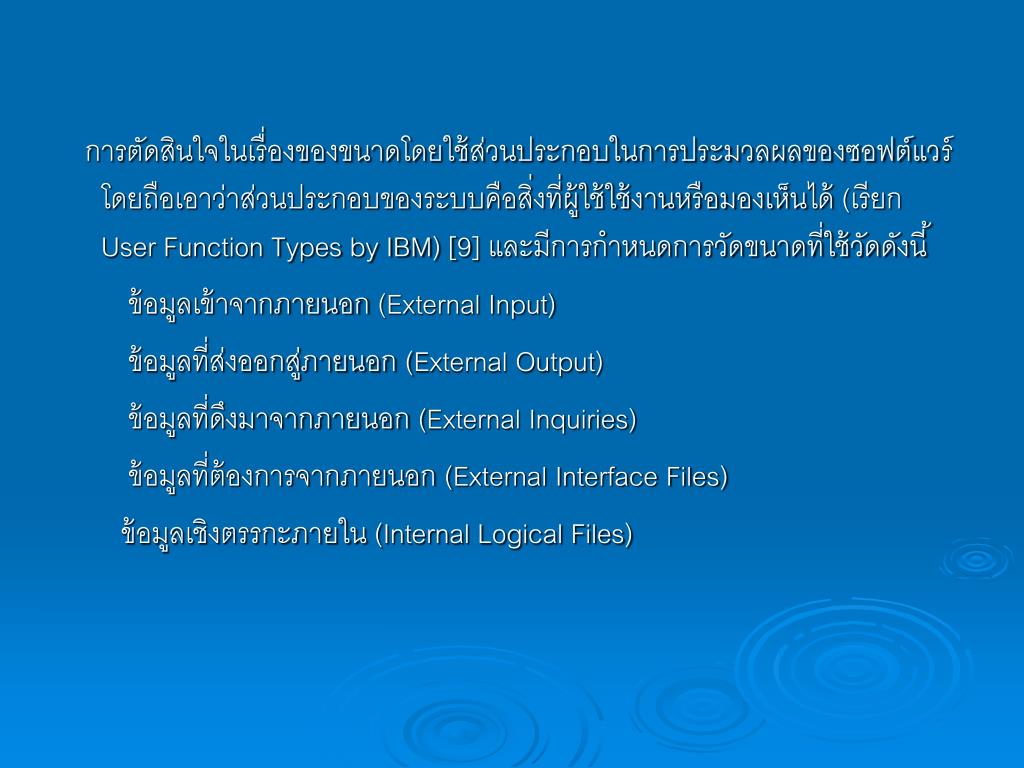 การตัดสินใจในเรื่องของขนาดโดยใช้ส่วนประกอบในการประมวลผลของซอฟต์แวร์ โดยถือเอาว่าส่วนประกอบของระบบคือสิ่งที่ผู้ใช้ใช้งานหรือมองเห็นได้ (เรียก User Function Types by IBM) [9] และมีการกำหนดการวัดขนาดที่ใช้วัดดังนี้

ข้อมูลเข้าจากภายนอก (External Input)

ข้อมูลที่ส่งออกสู่ภายนอก (External Output)

ข้อมูลที่ดึงมาจากภายนอก (External Inquiries)

ข้อมูลที่ต้องการจากภายนอก (External Interface Files)

ข้อมูลเชิงตรรกะภายใน (Internal Logical Files)